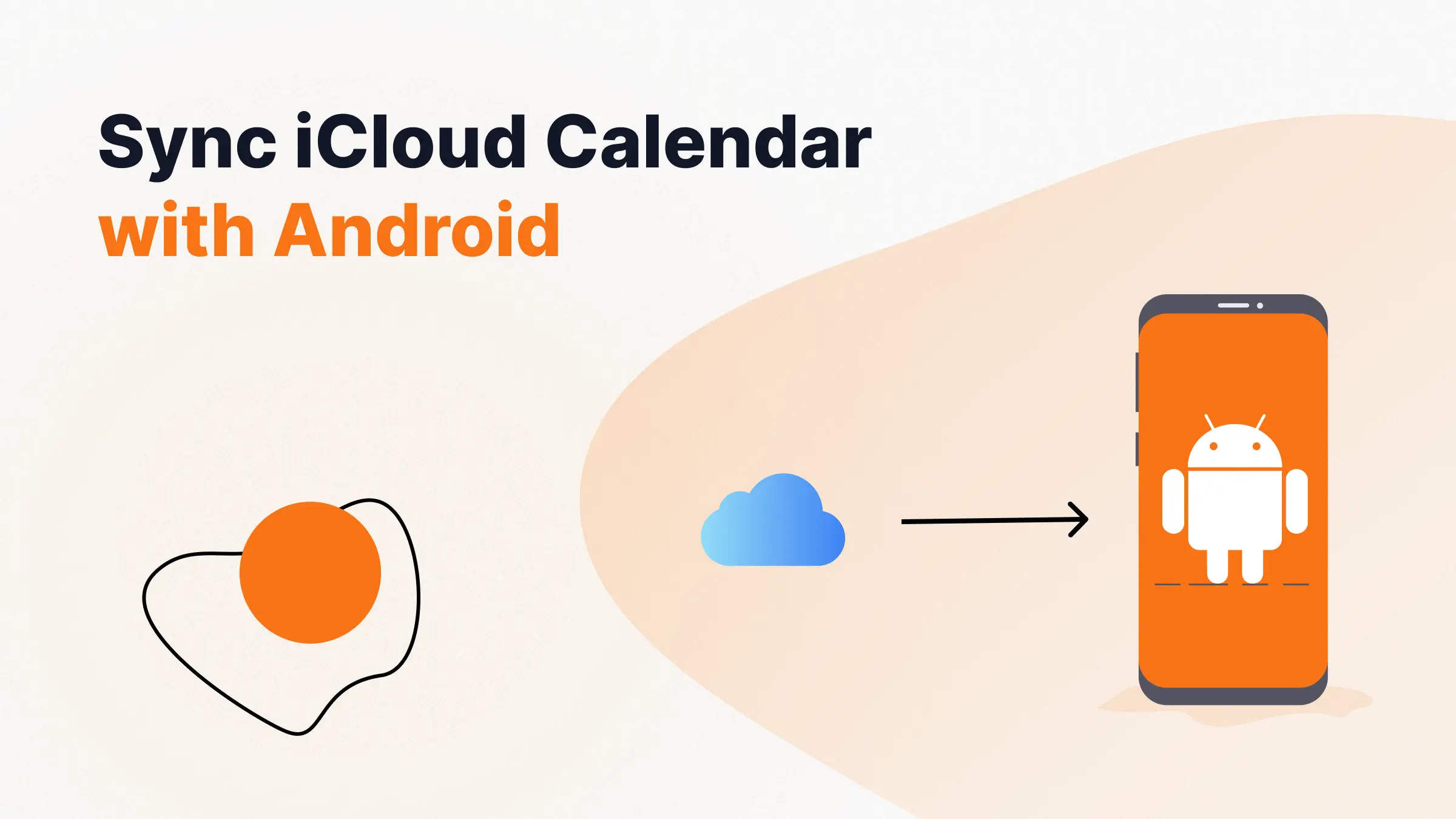 Sync iCloud Calendar
with Android